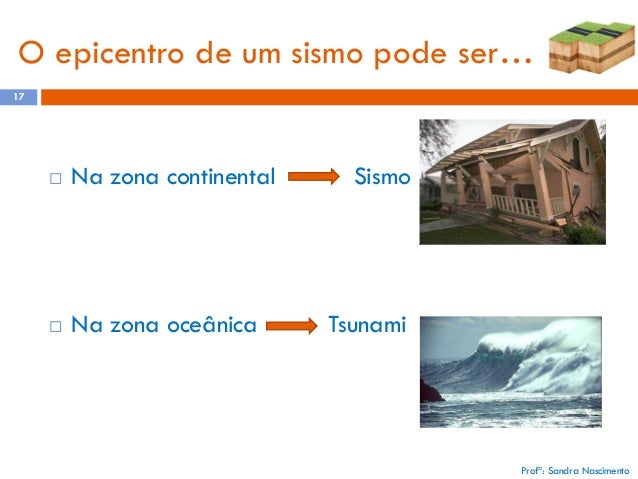 O epicentro de um sismo pode ser…

17

□ Na zona continental → Sismo

□ Na zona oceânica → Tsunami

Profª: Sandra Nascimento